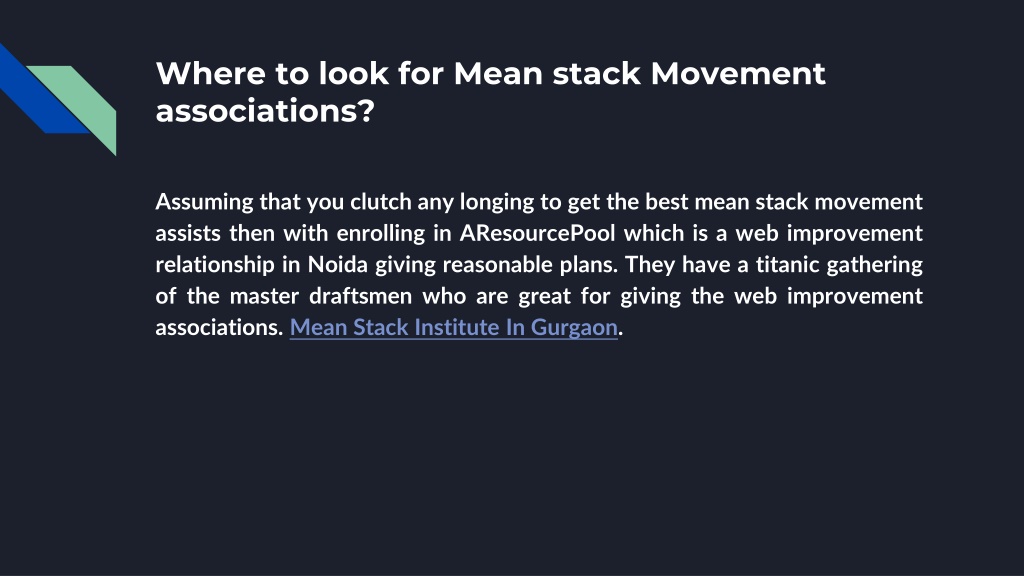 Where to look for Mean stack Movement associations?

Assuming that you clutch any longing to get the best mean stack movement assists then with enrolling in AResourcePool which is a web improvement relationship in Noida giving reasonable plans. They have a titanic gathering of the master draftsmen who are great for giving the web improvement associations. Mean Stack Institute In Gurgaon.